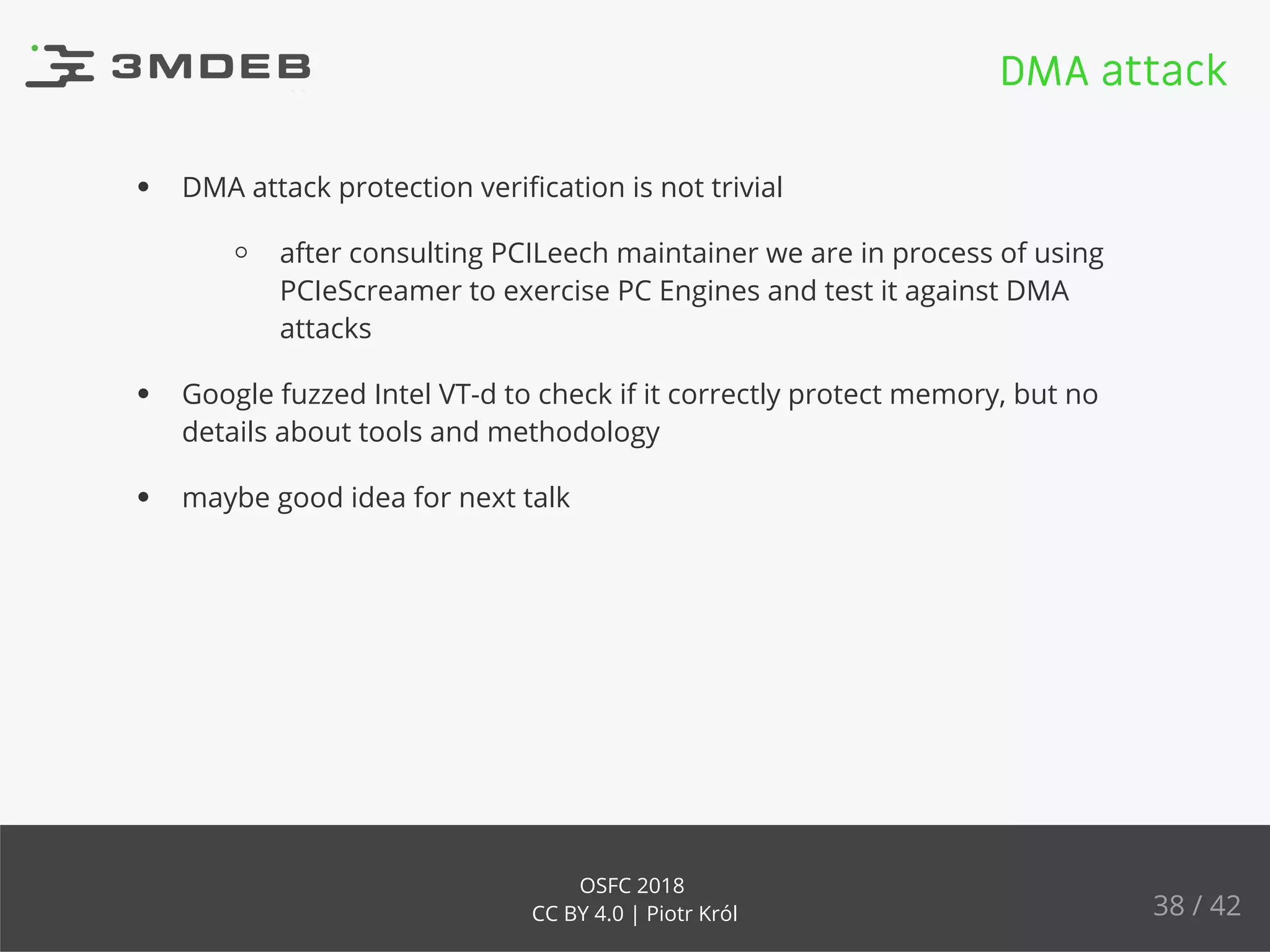 3MDEB

DMA attack

- DMA attack protection verification is not trivial
  - after consulting PCILeech maintainer we are in process of using PCIeScreamer to exercise PC Engines and test it against DMA attacks
- Google fuzzed Intel VT-d to check if it correctly protect memory, but no details about tools and methodology
- maybe good idea for next talk

OSFC 2018
CC BY 4.0 | Piotr Król

38 / 42